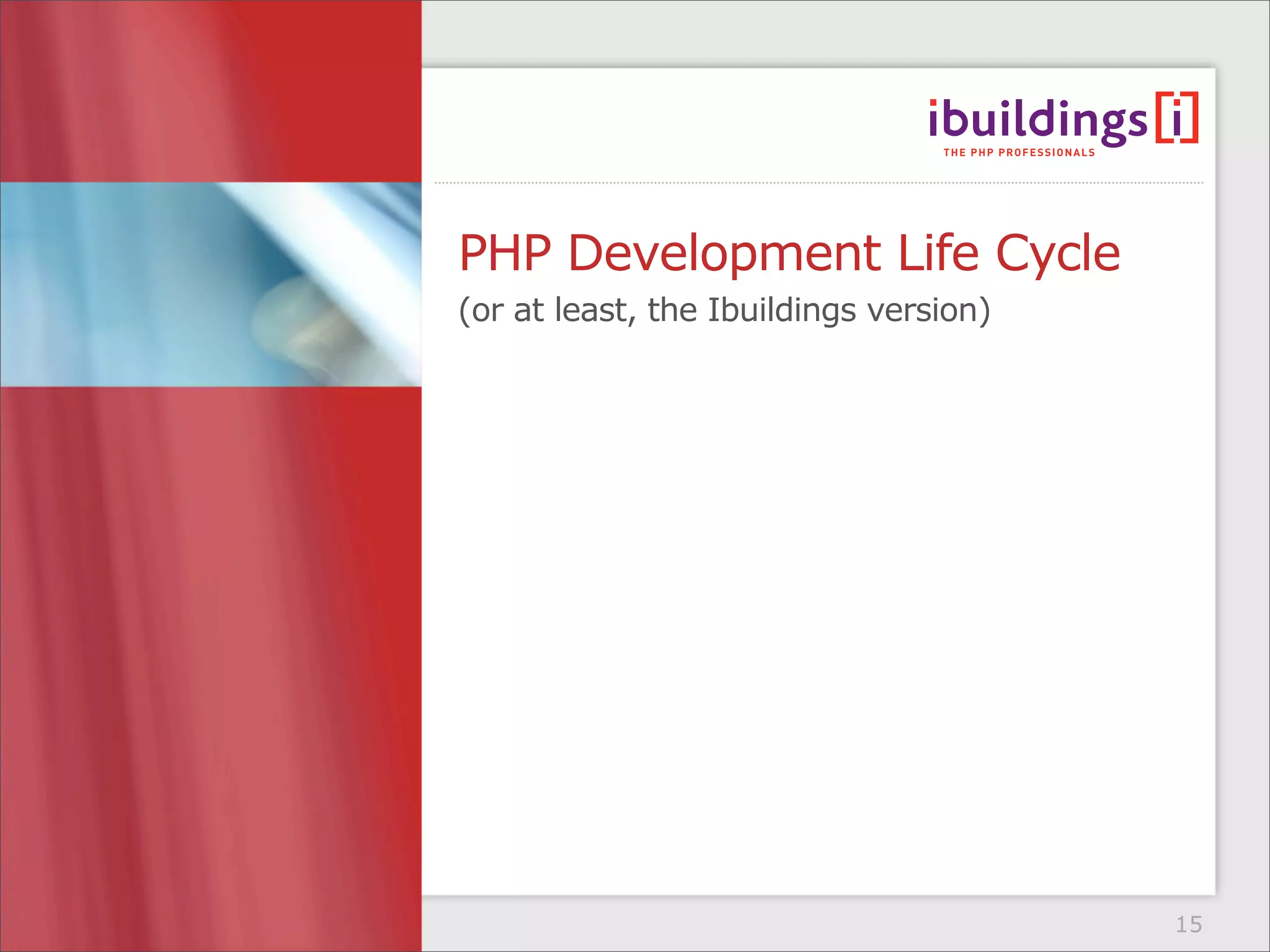 ibuildings [i]
THE PHP PROFESSIONALS

PHP Development Life Cycle
(or at least, the Ibuildings version)

15